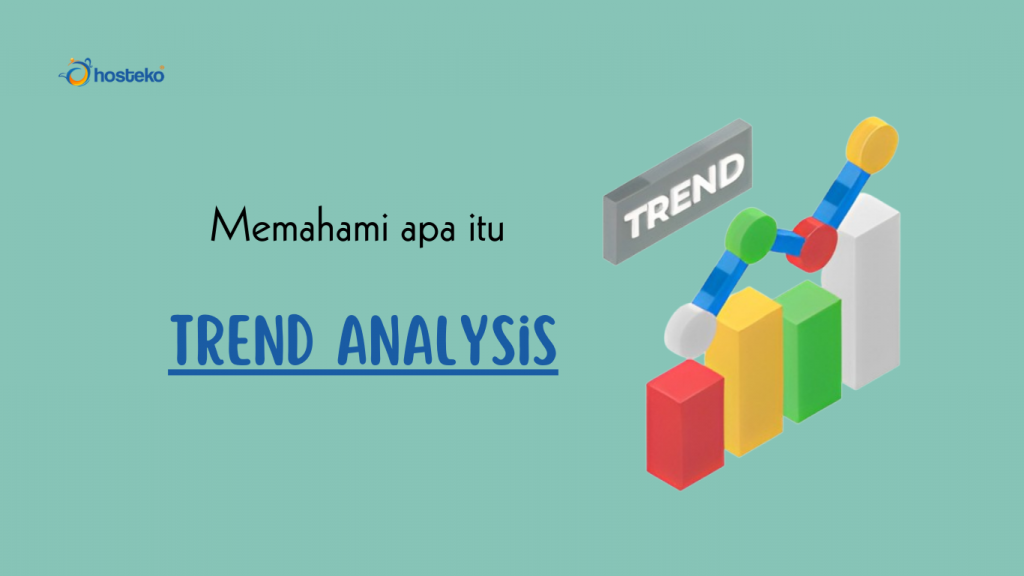 hosteko

Memahami apa itu

TREND ANALYSiS

TREND